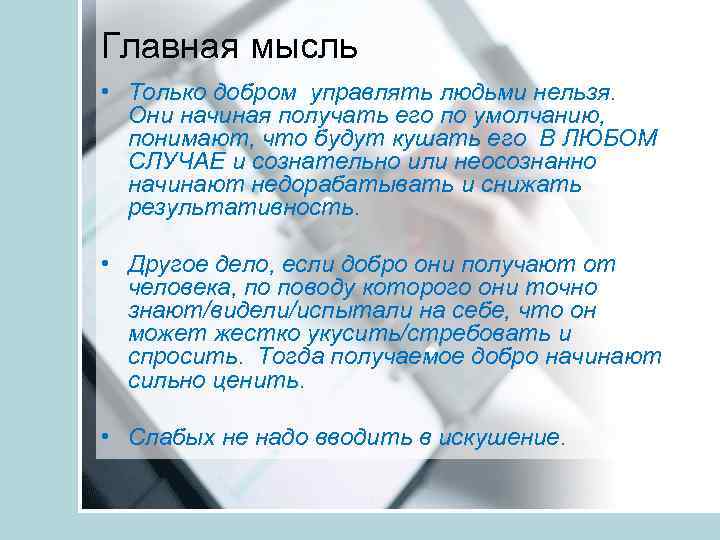 Главная мысль

• Только добром управлять людьми нельзя. Они начиная получать его по умолчанию, понимают, что будут кушать его В ЛЮБОМ СЛУЧАЕ и сознательно или неосознанно начинают недорабатывать и снижать результативность.

• Другое дело, если добро они получают от человека, по поводу которого они точно знают/видели/испытали на себе, что он может жестко укусить/стребовать и спросить. Тогда получаемое добро начинают сильно ценить.

• Слабых не надо вводить в искушение.